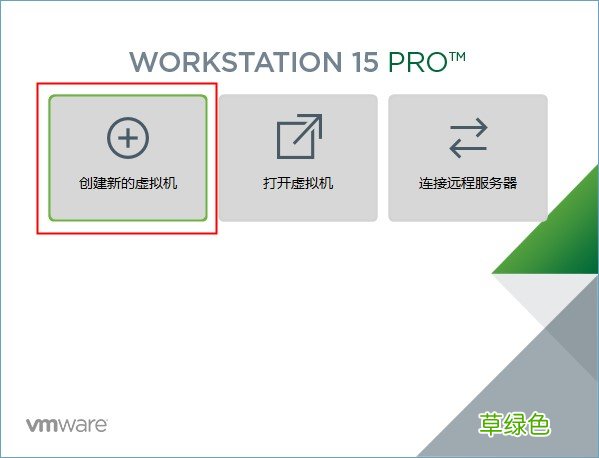 WORKSTATION 15 PRO™

创建新的虚拟机

打开虚拟机

连接远程服务器

vmware

草绿色